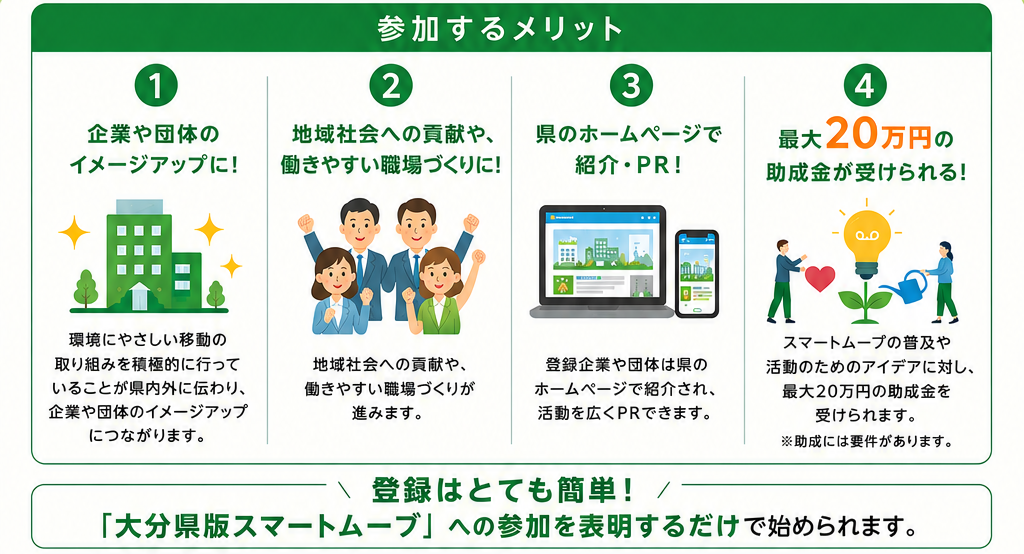 参加するメリット

1
企業や団体のイメージアップに!
環境にやさしい移動の取り組みを積極的に行っていることが県内外に伝わり、企業や団体のイメージアップにつながります。

2
地域社会への貢献や、働きやすい職場づくりに!
地域社会への貢献や、働きやすい職場づくりが進みます。

3
県のホームページで紹介・PR!
登録企業や団体は県のホームページで紹介され、活動を広くPRできます。

4
最大20万円の助成金が受けられる!
スマートムーブの普及や活動のためのアイデアに対し、最大20万円の助成金を受けられます。
※助成には要件があります。

登録はとても簡単!
「大分県版スマートムーブ」への参加を表明するだけで始められます。